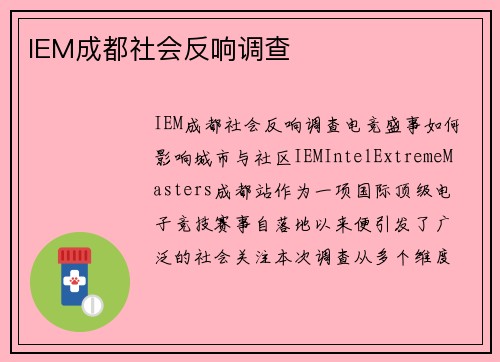 IEM成都社会反响调查

IEM成都社会反响调查电竞盛事如何影响城市与社区IEMIntelExtremeMasters成都站作为一项国际顶级电子竞技赛事自落地以来便引发了广泛的社会关注本次调查从多个维度